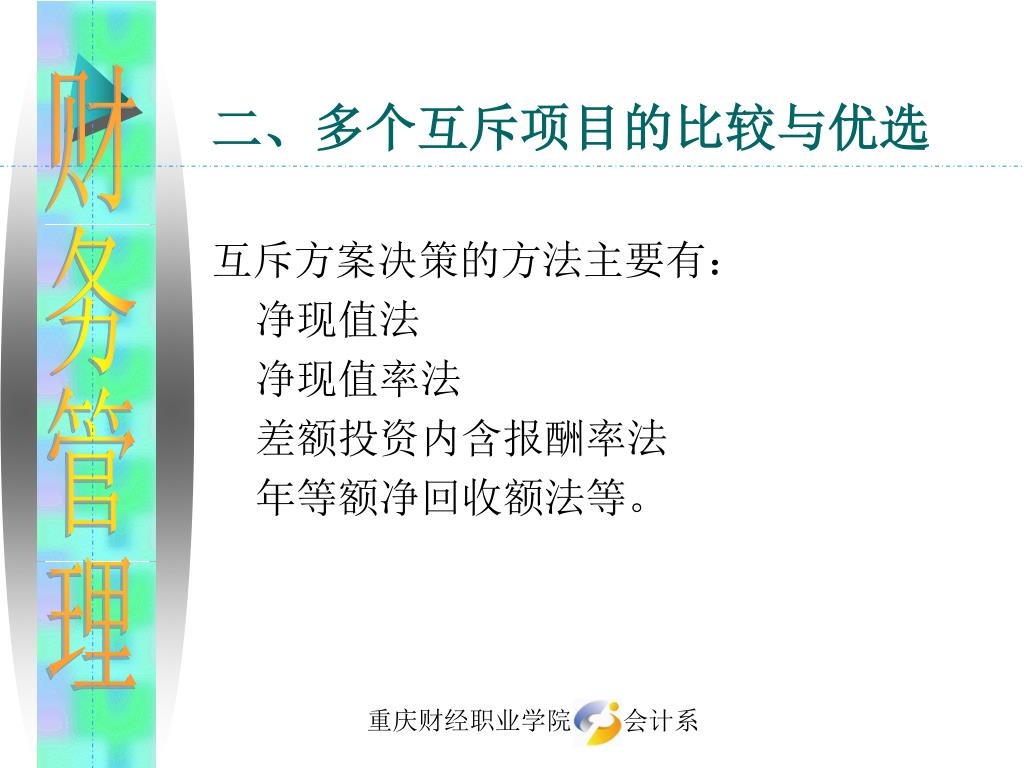 财务管理

二、多个互斥项目的比较与优选

互斥方案决策的方法主要有：
净现值法
净现值率法
差额投资内含报酬率法
年等额净回收额法等。

重庆财经职业学院 会计系